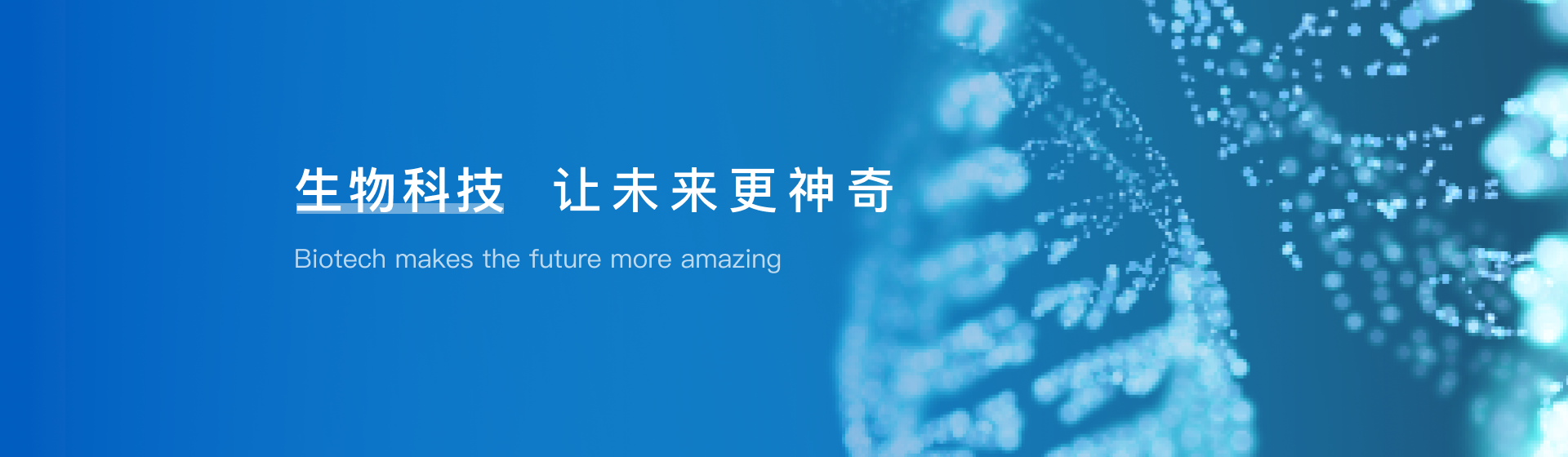 生物科技 让未来更神奇

Biotech makes the future more amazing